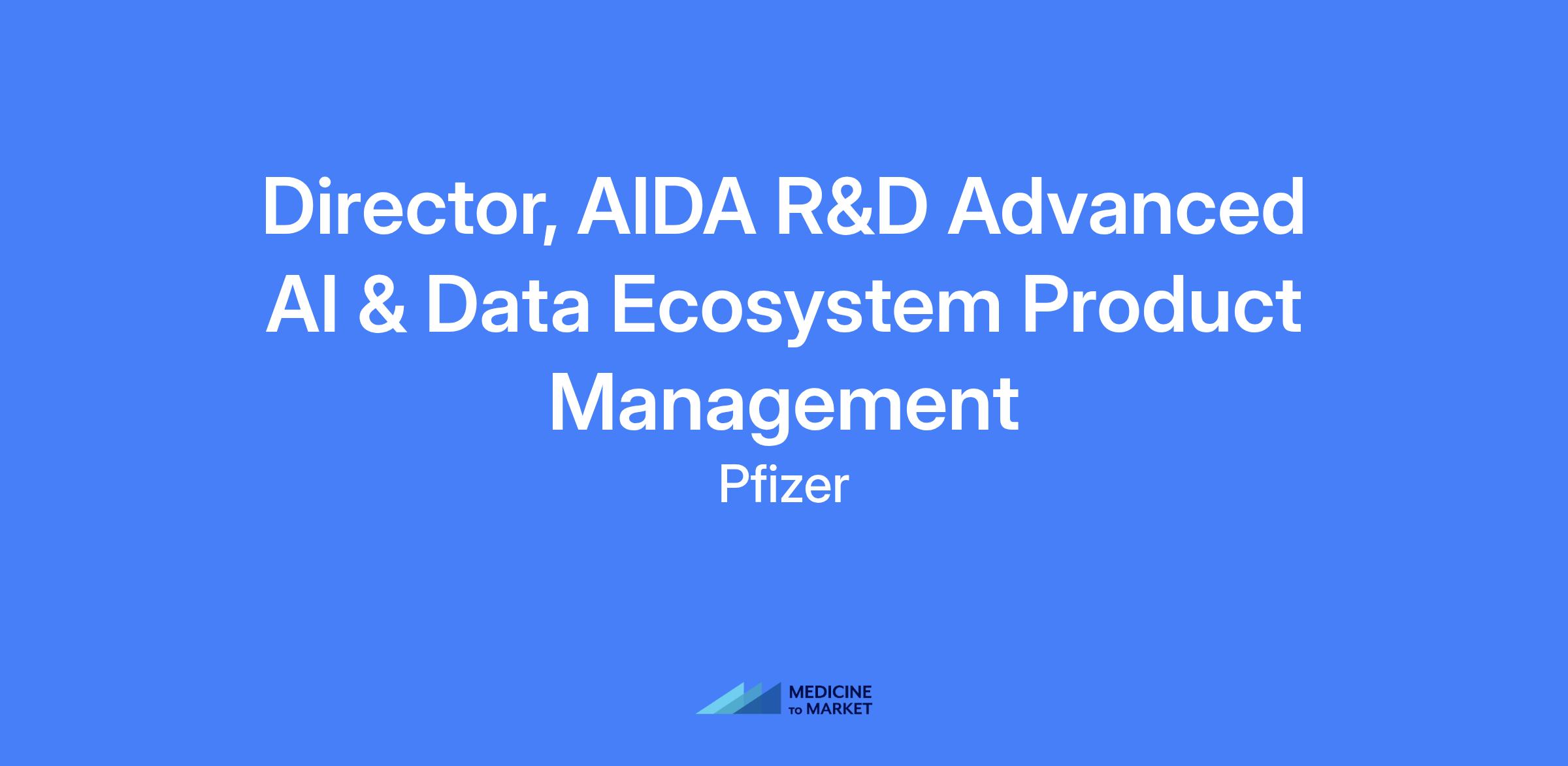 Director, AIDA R&D Advanced AI & Data Ecosystem Product Management

Pfizer

MEDICINE
TO MARKET